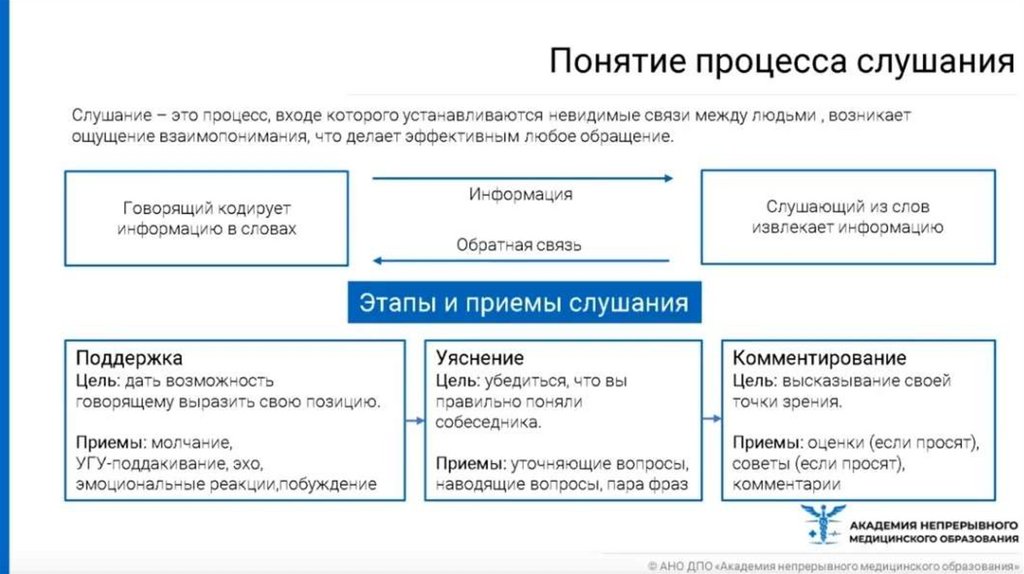 Понятие процесса слушания

Слушание – это процесс, входе которого устанавливаются невидимые связи между людьми , возникает ощущение взаимопонимания, что делает эффективным любое обращение.

Говорящий кодирует информацию в словах

Информация

Обратная связь

Слушающий из слов извлекает информацию

Этапы и приемы слушания

Поддержка
Цель: дать возможность говорящему выразить свою позицию.

Приемы: молчание, УГУ-поддакивание, эхо, эмоциональные реакции,побуждение

Уяснение
Цель: убедиться, что вы правильно поняли собеседника.

Приемы: уточняющие вопросы, наводящие вопросы, пара фраз

Комментирование
Цель: высказывание своей точки зрения.

Приемы: оценки (если просят), советы (если просят), комментарии

АКАДЕМИЯ НЕПРЕРЫВНОГО МЕДИЦИНСКОГО ОБРАЗОВАНИЯ

© АНО ДПО «Академия непрерывного медицинского образования»